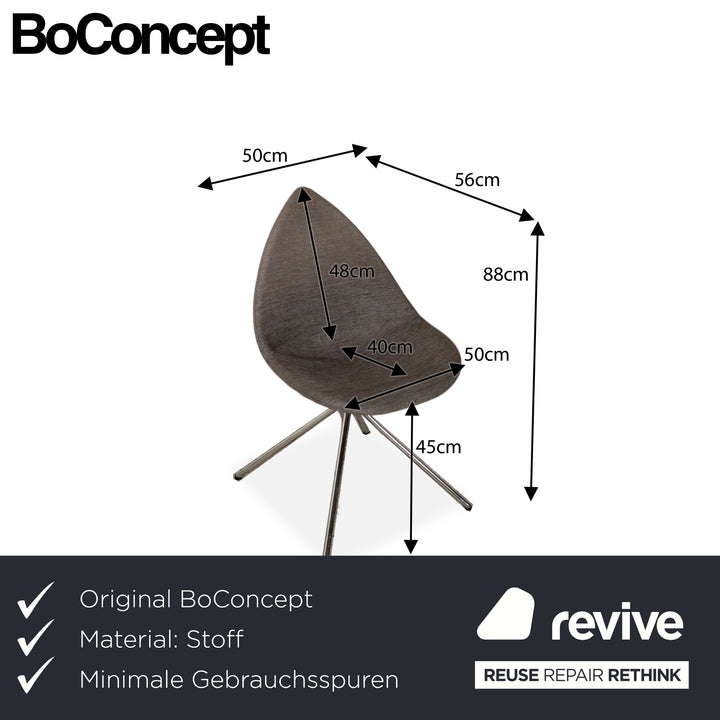 BoConcept

50cm
56cm
48cm
88cm
40cm
50cm
45cm

Original BoConcept
Material: Stoff
Minimale Gebrauchsspuren

revive
REUSE REPAIR RETHINK